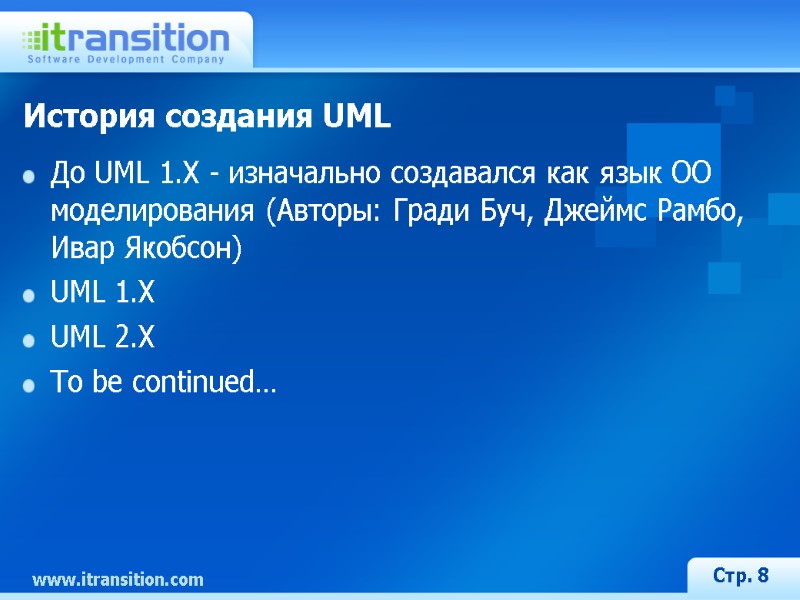 itransition
Software Development Company

История создания UML

До UML 1.X - изначально создавался как язык ОО моделирования (Авторы: Гради Буч, Джеймс Рамбо, Ивар Якобсон)

UML 1.X

UML 2.X

To be continued…

www.itransition.com

Стр. 8